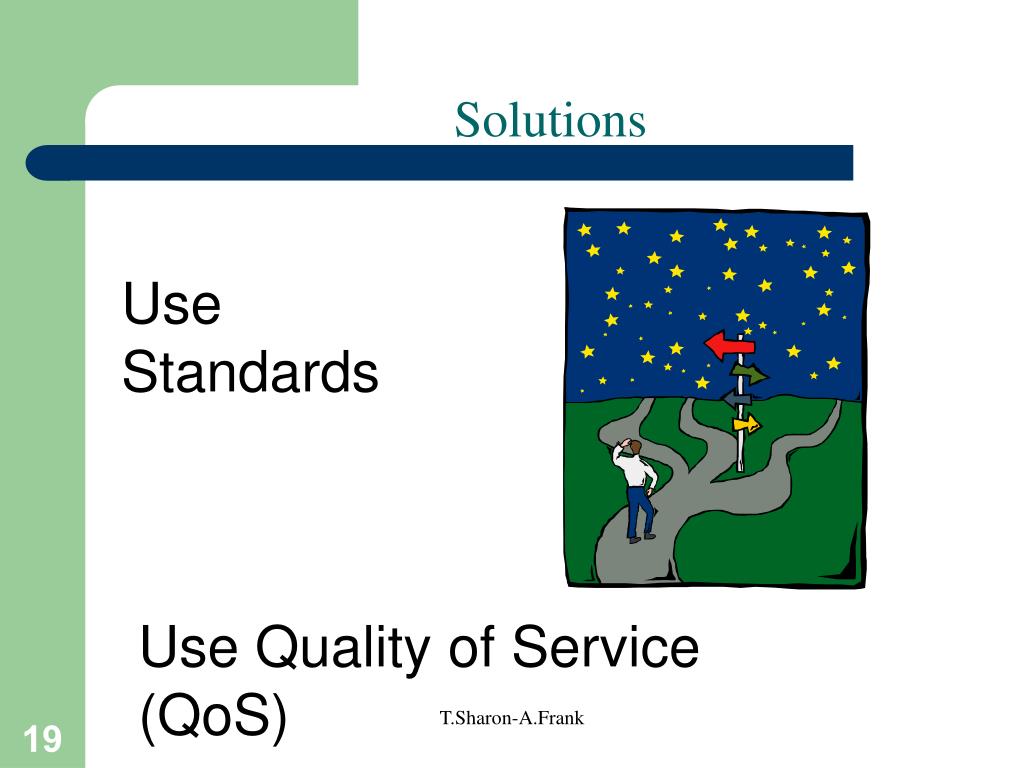 Solutions

Use Standards

Use Quality of Service (QoS)

T.Sharon-A.Frank

19